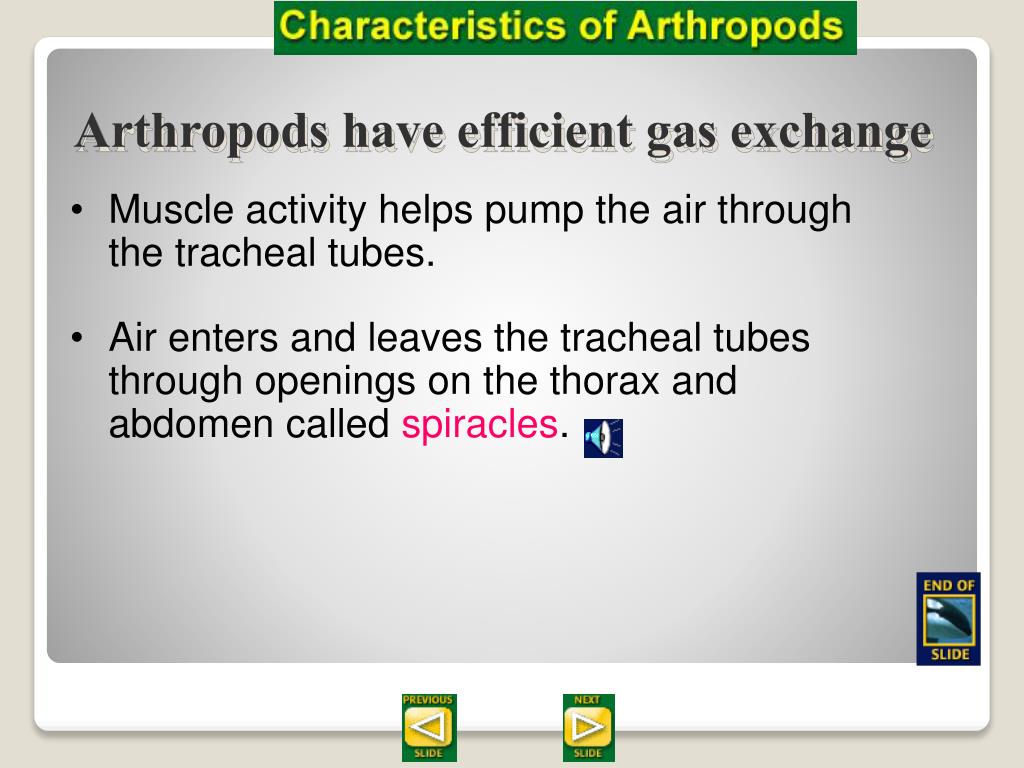 Characteristics of Arthropods

Arthropods have efficient gas exchange

• Muscle activity helps pump the air through the tracheal tubes.

• Air enters and leaves the tracheal tubes through openings on the thorax and abdomen called spiracles.

END OF SLIDE

PREVIOUS SLIDE

NEXT SLIDE